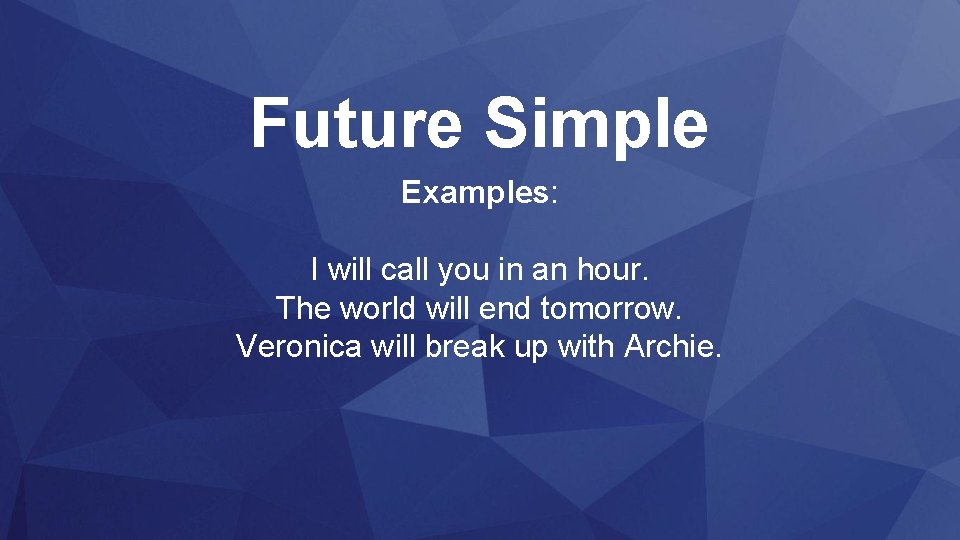 Future Simple

Examples:

I will call you in an hour.
The world will end tomorrow.
Veronica will break up with Archie.